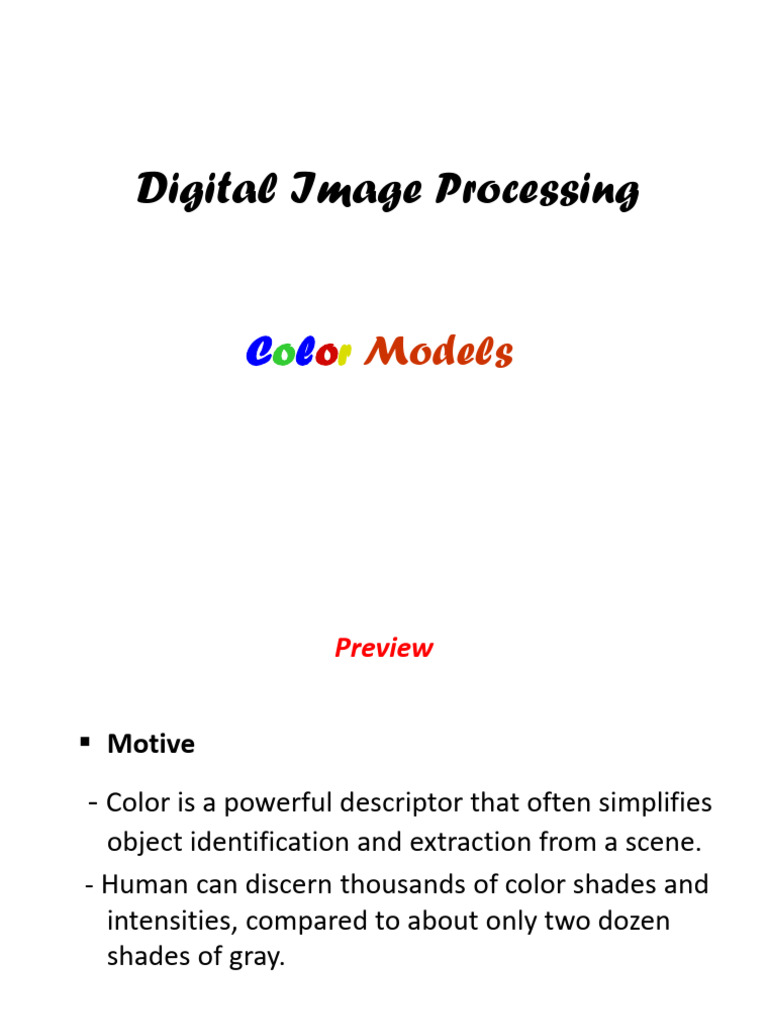 Digital Image Processing

Color Models

Preview

▪ Motive

- Color is a powerful descriptor that often simplifies object identification and extraction from a scene.

- Human can discern thousands of color shades and intensities, compared to about only two dozen shades of gray.